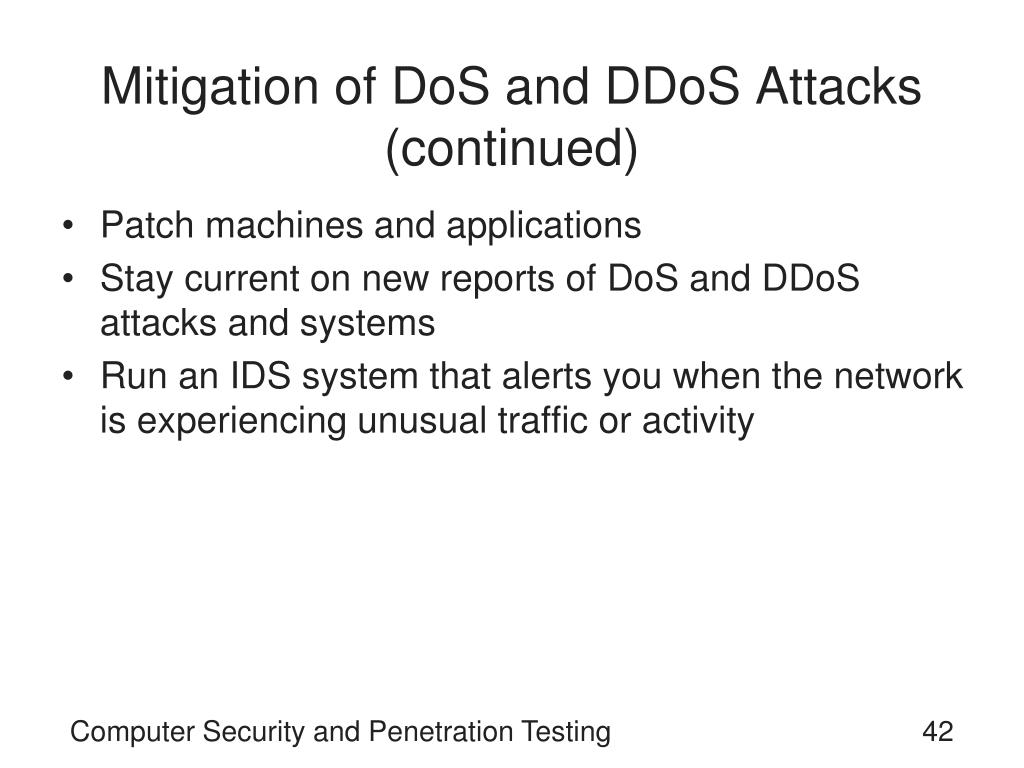 Mitigation of DoS and DDoS Attacks (continued)

• Patch machines and applications
• Stay current on new reports of DoS and DDoS attacks and systems
• Run an IDS system that alerts you when the network is experiencing unusual traffic or activity

Computer Security and Penetration Testing

42